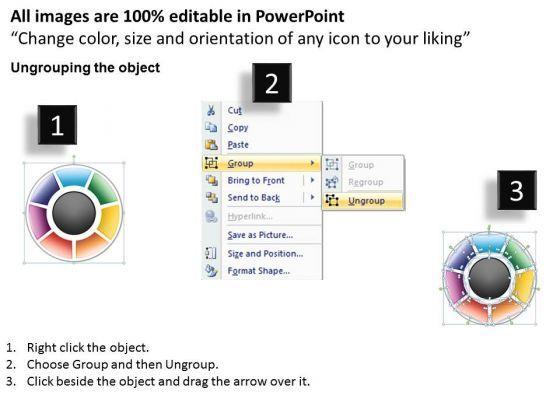 All images are 100% editable in PowerPoint
“Change color, size and orientation of any icon to your liking”

Ungrouping the object

1

2

Cut
Copy
Paste
Group
Bring to Front
Send to Back
Hyperlink...
Save as Picture...
Size and Position...
Format Shape...

Group
Regroup
Ungroup

3

1. Right click the object.
2. Choose Group and then Ungroup.
3. Click beside the object and drag the arrow over it.